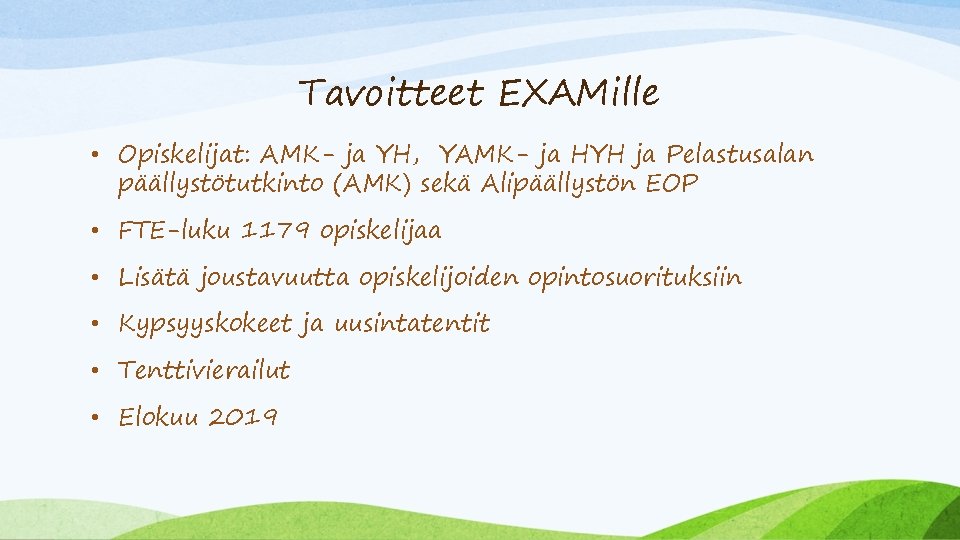 Tavoitteet EXAMille

• Opiskelijat: AMK- ja YH, YAMK- ja HYH ja Pelastusalan päällystötutkinto (AMK) sekä Alipäällystön EOP
• FTE-luku 1179 opiskelijaa
• Lisätä joustavuutta opiskelijoiden opintosuorituksiin
• Kypsyyskokeet ja uusintatentit
• Tenttivierailut
• Elokuu 2019